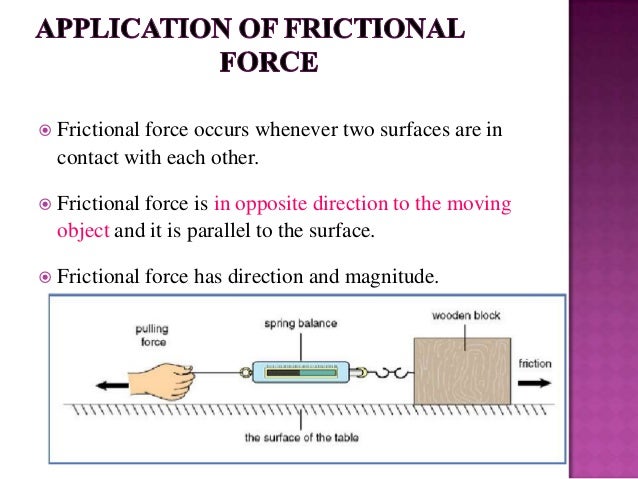 APPLICATION OF FRICTIONAL FORCE

Frictional force occurs whenever two surfaces are in contact with each other.

Frictional force is in opposite direction to the moving object and it is parallel to the surface.

Frictional force has direction and magnitude.

pulling force

spring balance

wooden block

friction

the surface of the table